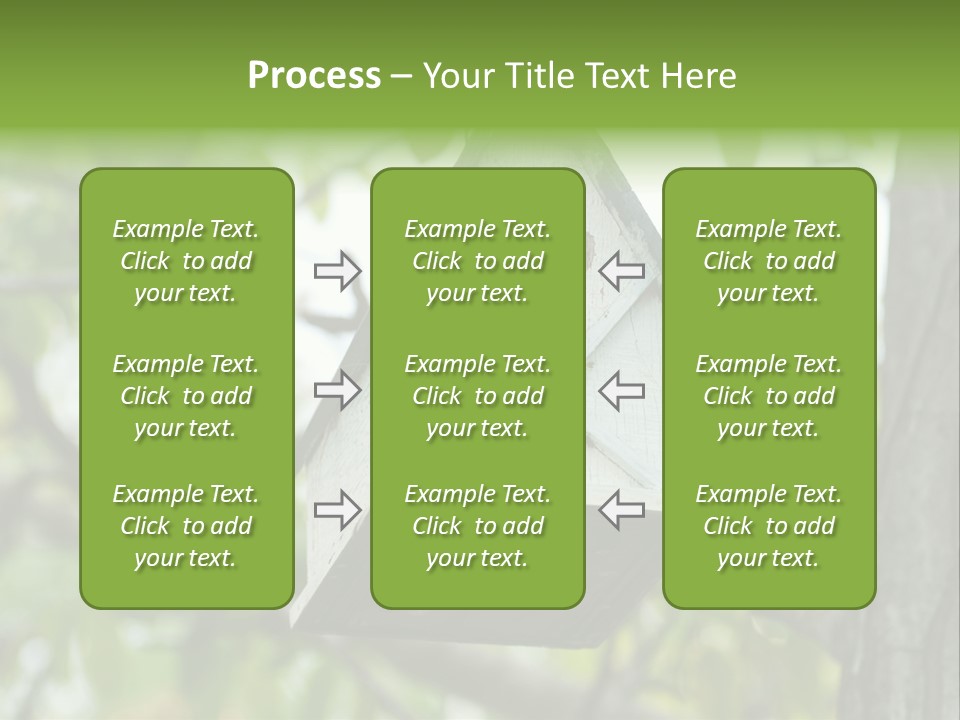 Process – Your Title Text Here

Example Text. Click to add your text.

Example Text. Click to add your text.

Example Text. Click to add your text.

Example Text. Click to add your text.

Example Text. Click to add your text.

Example Text. Click to add your text.

Example Text. Click to add your text.

Example Text. Click to add your text.

Example Text. Click to add your text.